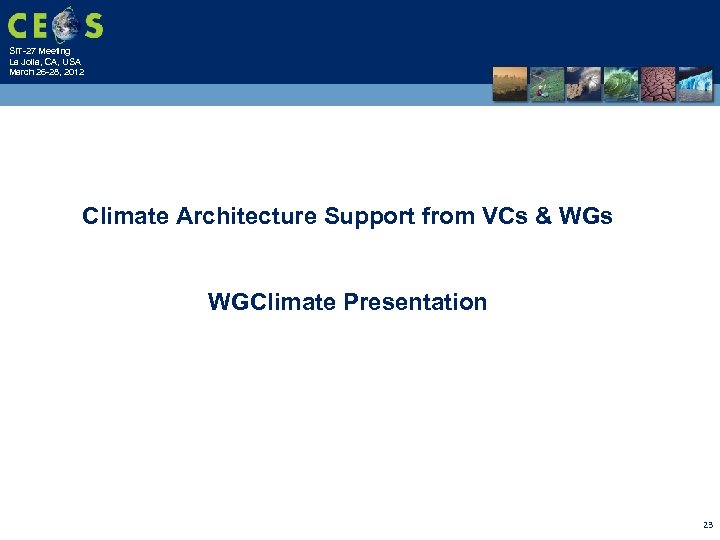 CEOS

SIT-27 Meeting
La Jolla, CA, USA
March 26-28, 2012

Climate Architecture Support from VCs & WGs

WGClimate Presentation

23